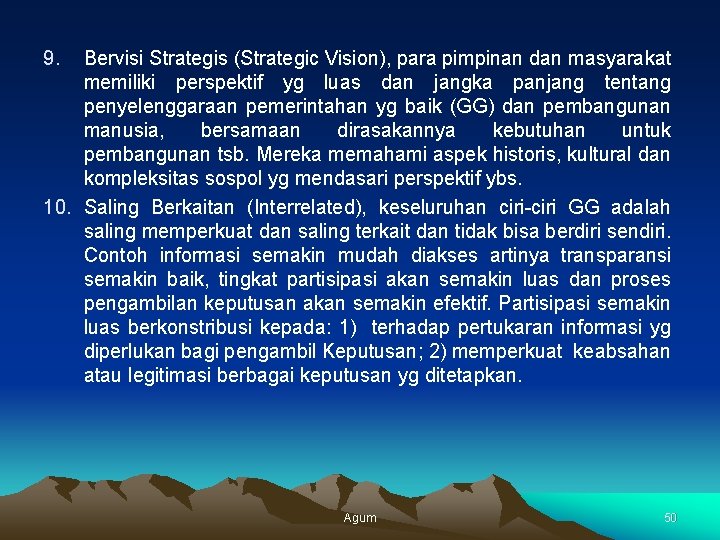 9. Bervisi Strategis (Strategic Vision), para pimpinan dan masyarakat memiliki perspektif yg luas dan jangka panjang tentang penyelenggaraan pemerintahan yg baik (GG) dan pembangunan manusia, bersamaan dirasakannya kebutuhan untuk pembangunan tsb. Mereka memahami aspek historis, kultural dan kompleksitas sospol yg mendasari perspektif ybs.

10. Saling Berkaitan (Interrelated), keseluruhan ciri-ciri GG adalah saling memperkuat dan saling terkait dan tidak bisa berdiri sendiri. Contoh informasi semakin mudah diakses artinya transparansi semakin baik, tingkat partisipasi akan semakin luas dan proses pengambilan keputusan akan semakin efektif. Partisipasi semakin luas berkonstribusi kepada: 1) terhadap pertukaran informasi yg diperlukan bagi pengambil Keputusan; 2) memperkuat keabsahan atau legitimasi berbagai keputusan yg ditetapkan.

Agum

50